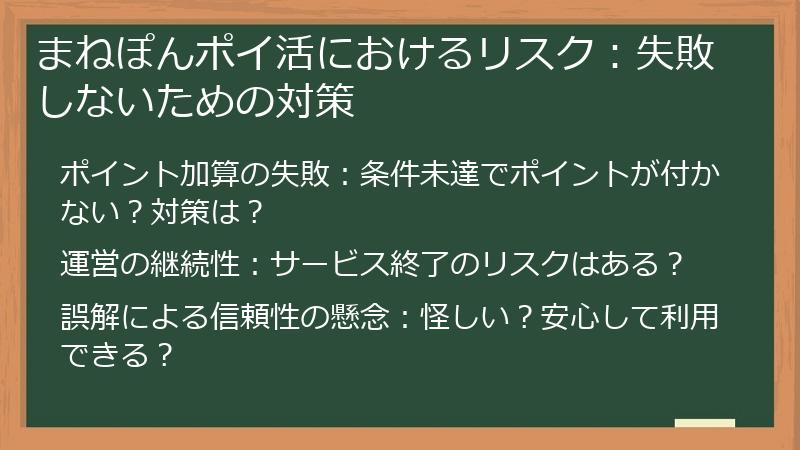 まねぽんポイ活におけるリスク：失敗しないための対策

ポイント加算の失敗：条件未達でポイントが付かない？対策は？

運営の継続性：サービス終了のリスクはある？

誤解による信頼性の懸念：怪しい？安心して利用できる？